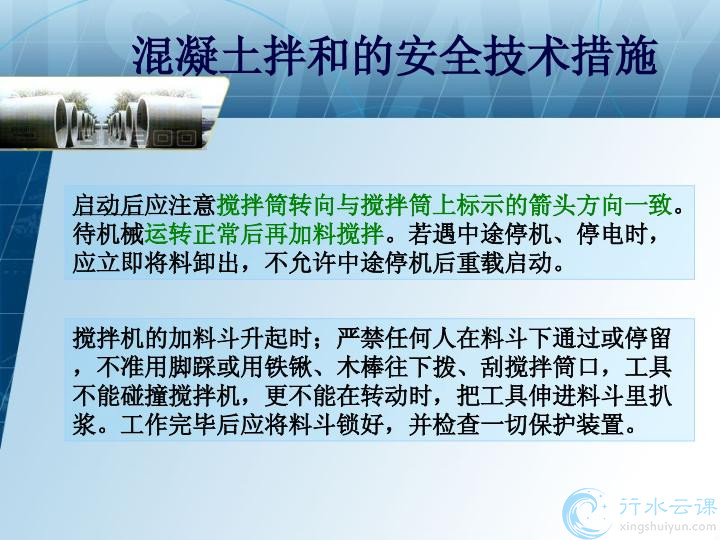 混凝土拌和的安全技术措施

启动后应注意搅拌筒转向与搅拌筒上标示的箭头方向一致。待机械运转正常后再加料搅拌。若遇中途停机、停电时，应立即将料卸出，不允许中途停机后重载启动。

搅拌机的加料斗升起时；严禁任何人在料斗下通过或停留，不准用脚踩或用铁锹、木棒往下拨、刮搅拌筒口，工具不能碰撞搅拌机，更不能在转动时，把工具伸进料斗里扒浆。工作完毕后应将料斗锁好，并检查一切保护装置。

行水云课
xingshuiyun.com